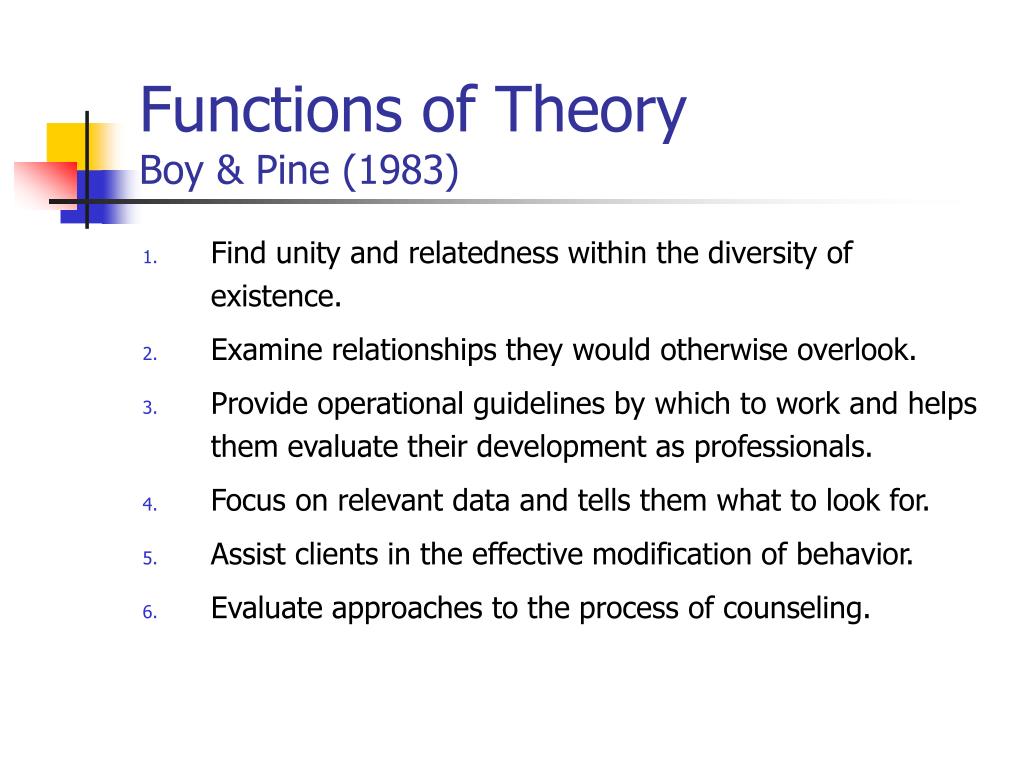 Functions of Theory
Boy & Pine (1983)

1. Find unity and relatedness within the diversity of existence.
2. Examine relationships they would otherwise overlook.
3. Provide operational guidelines by which to work and helps them evaluate their development as professionals.
4. Focus on relevant data and tells them what to look for.
5. Assist clients in the effective modification of behavior.
6. Evaluate approaches to the process of counseling.